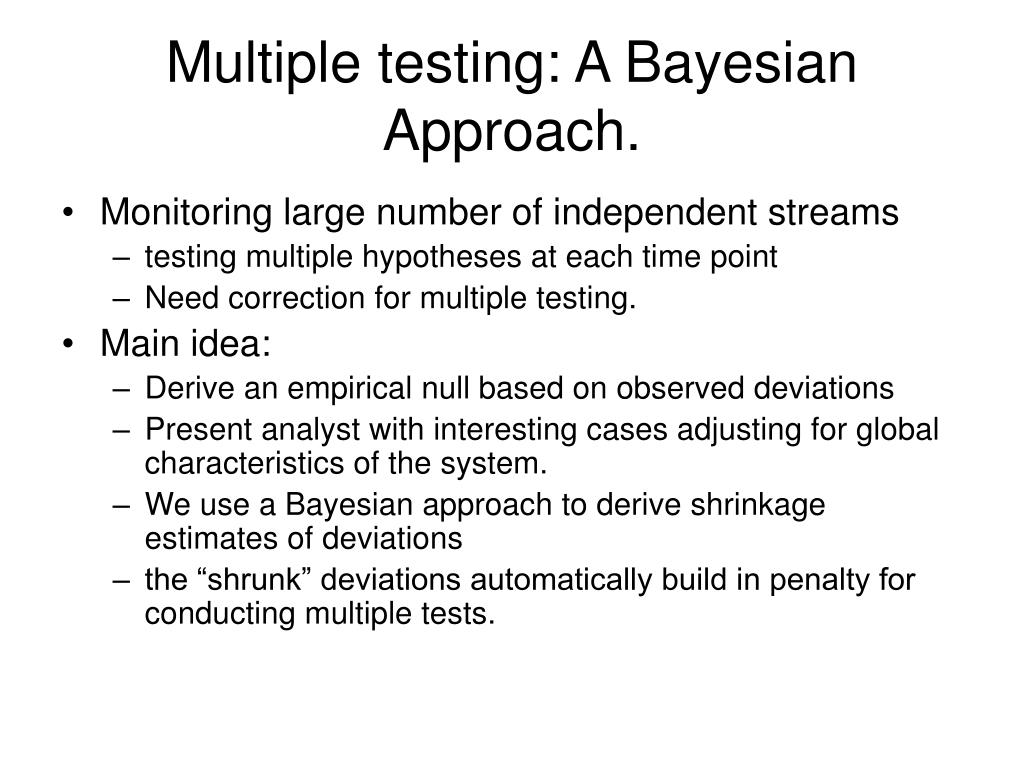 Multiple testing: A Bayesian Approach.

• Monitoring large number of independent streams
  – testing multiple hypotheses at each time point
  – Need correction for multiple testing.
• Main idea:
  – Derive an empirical null based on observed deviations
  – Present analyst with interesting cases adjusting for global characteristics of the system.
  – We use a Bayesian approach to derive shrinkage estimates of deviations
  – the “shrunk” deviations automatically build in penalty for conducting multiple tests.